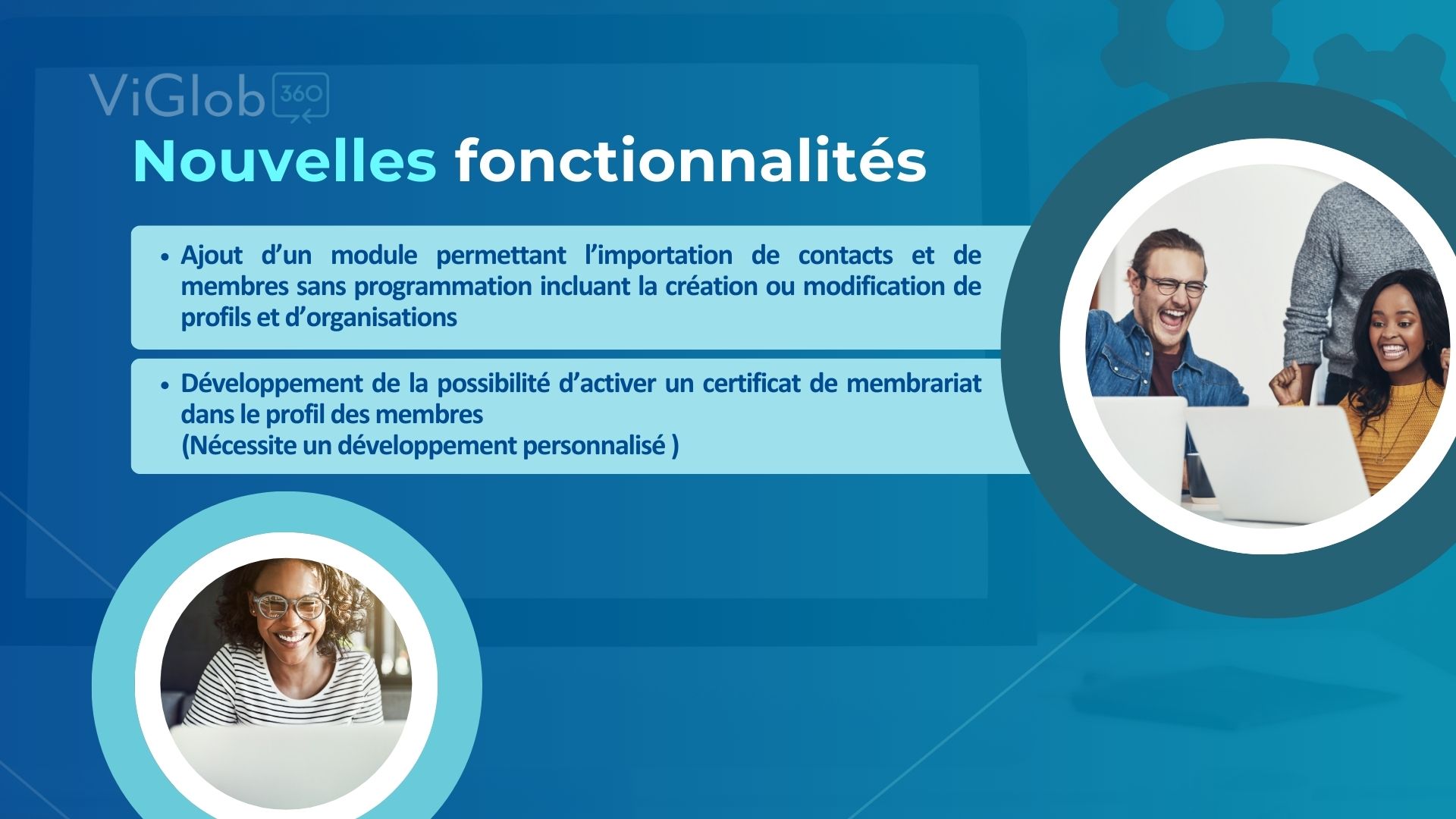 ViGlob 360

Nouvelles fonctionnalités

• Ajout d’un module permettant l’importation de contacts et de membres sans programmation incluant la création ou modification de profils et d’organisations

• Développement de la possibilité d’activer un certificat de membrariat dans le profil des membres
(Nécessite un développement personnalisé )